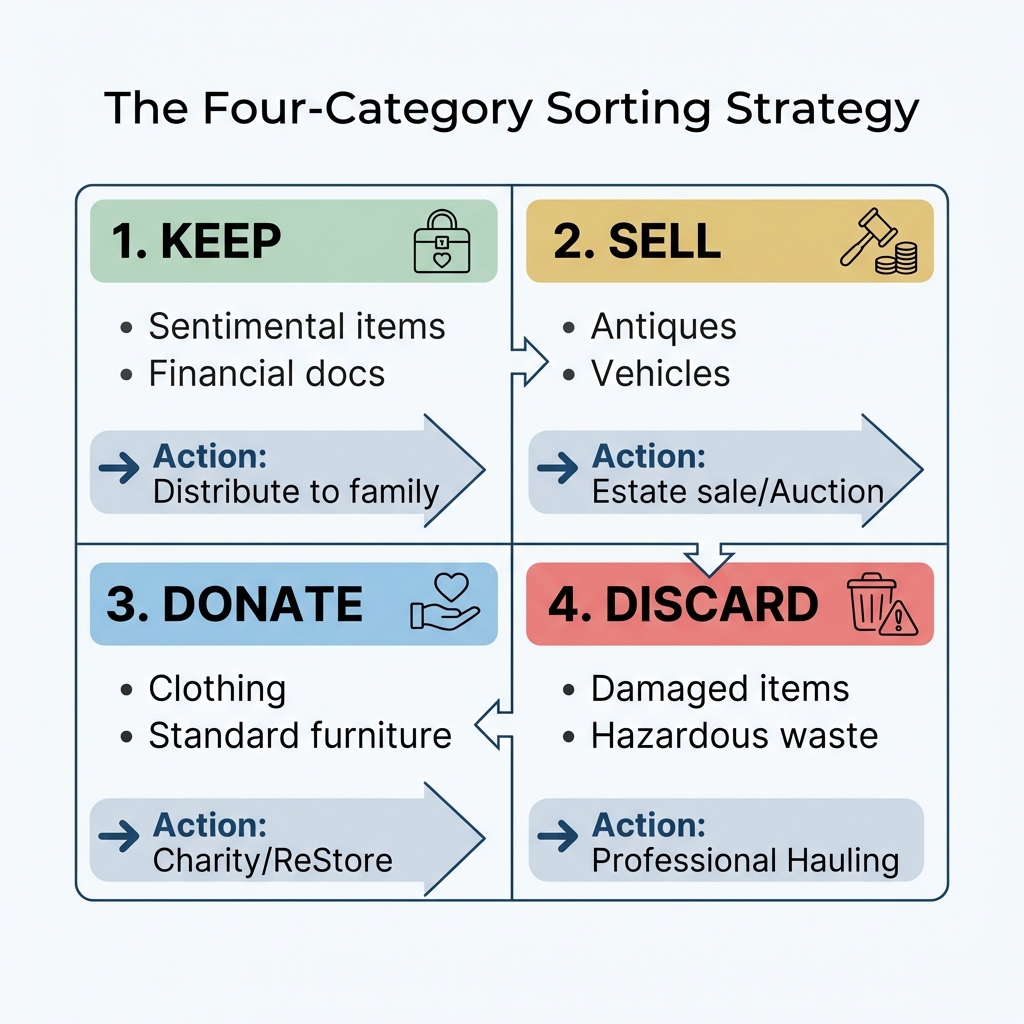 The Four-Category Sorting Strategy

1. KEEP

• Sentimental items
• Financial docs

Action:
Distribute to family

2. SELL

• Antiques
• Vehicles

Action:
Estate sale/Auction

3. DONATE

• Clothing
• Standard furniture

Action:
Charity/ReStore

4. DISCARD

• Damaged items
• Hazardous waste

Action:
Professional Hauling